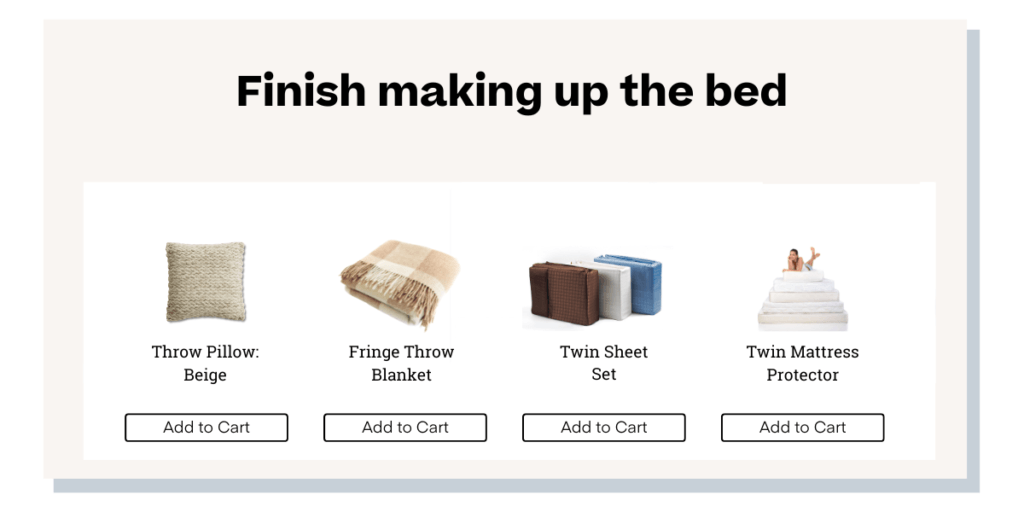 Finish making up the bed

Throw Pillow: Beige

Add to Cart

Fringe Throw Blanket

Add to Cart

Twin Sheet Set

Add to Cart

Twin Mattress Protector

Add to Cart